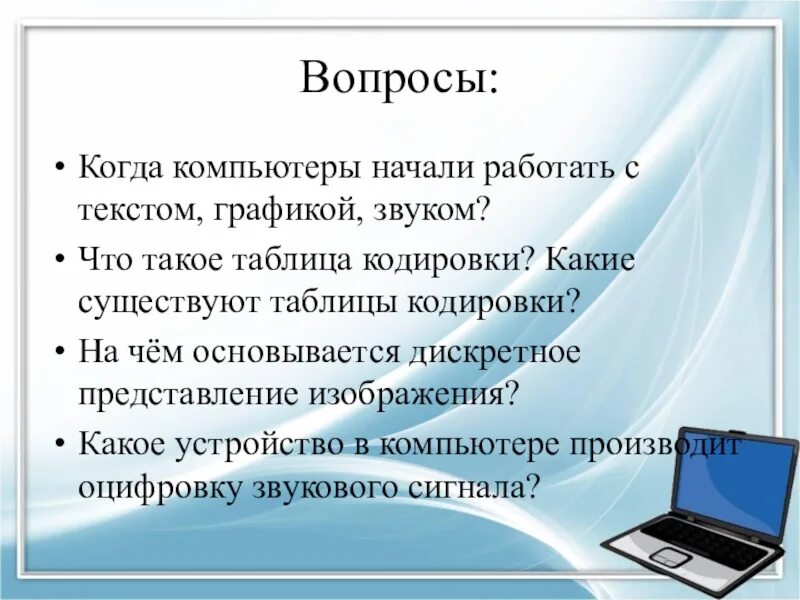 Вопросы:

• Когда компьютеры начали работать с текстом, графикой, звуком?

• Что такое таблица кодировки? Какие существуют таблицы кодировки?

• На чём основывается дискретное представление изображения?

• Какое устройство в компьютере производит оцифровку звукового сигнала?